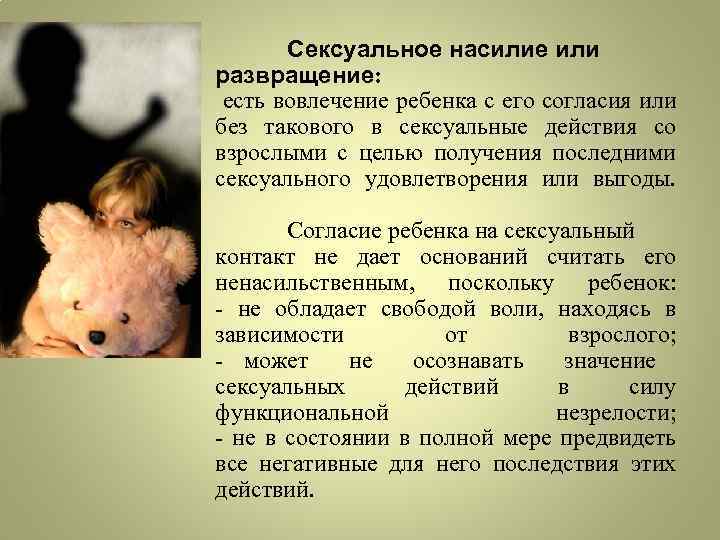 Сексуальное насилие или развращение:
есть вовлечение ребенка с его согласия или без такового в сексуальные действия со взрослыми с целью получения последними сексуального удовлетворения или выгоды.

Согласие ребенка на сексуальный контакт не дает оснований считать его ненасильственным, поскольку ребенок:
- не обладает свободой воли, находясь в зависимости от взрослого;
- может не осознавать значение сексуальных действий в силу функциональной незрелости;
- не в состоянии в полной мере предвидеть все негативные для него последствия этих действий.